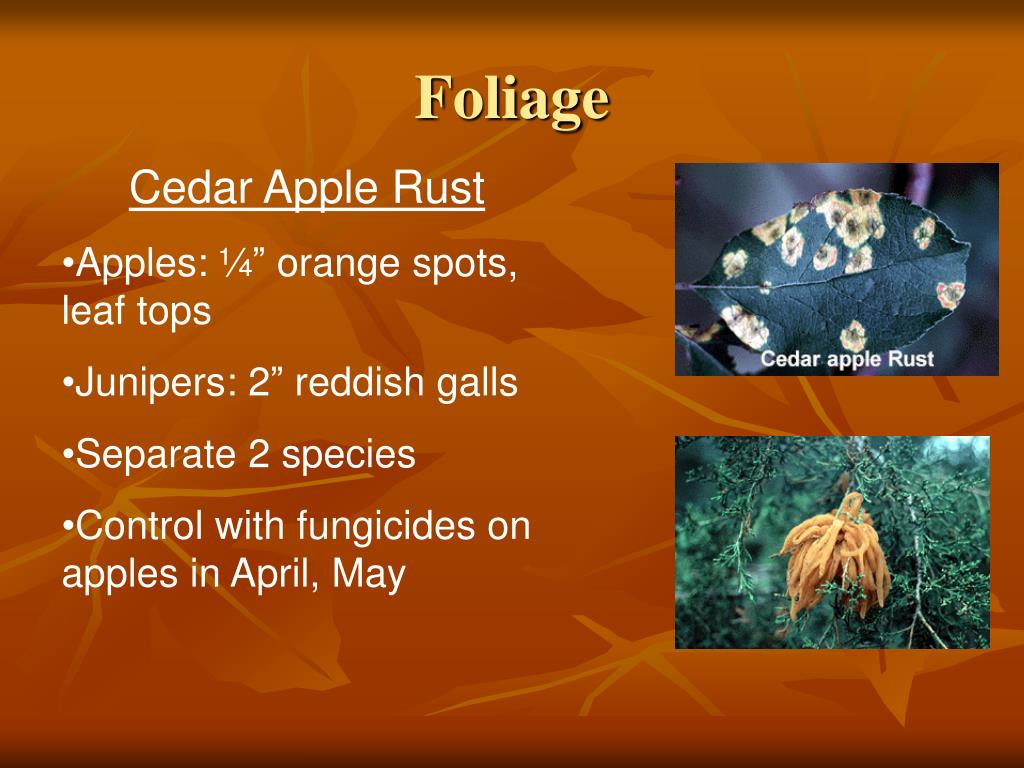 Foliage

Cedar Apple Rust

•Apples: ¼” orange spots, leaf tops

•Junipers: 2” reddish galls

•Separate 2 species

•Control with fungicides on apples in April, May

Cedar apple Rust